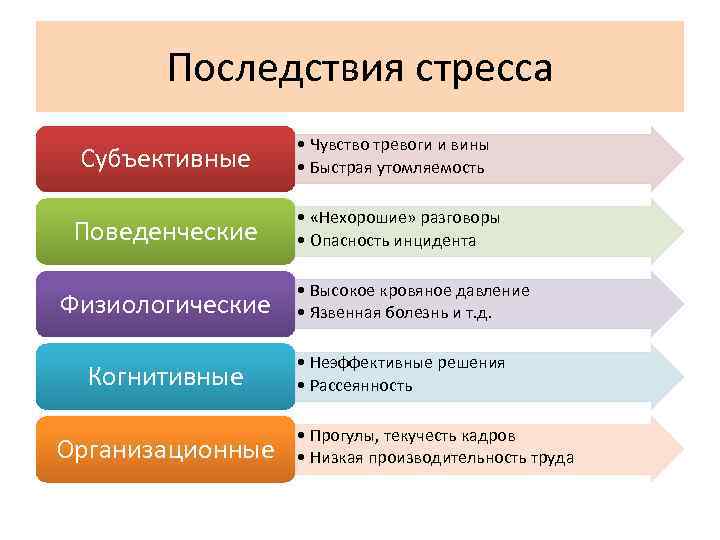 Последствия стресса

Субъективные

• Чувство тревоги и вины
• Быстрая утомляемость

Поведенческие

• «Нехорошие» разговоры
• Опасность инцидента

Физиологические

• Высокое кровяное давление
• Язвенная болезнь и т.д.

Когнитивные

• Неэффективные решения
• Рассеянность

Организационные

• Прогулы, текучесть кадров
• Низкая производительность труда